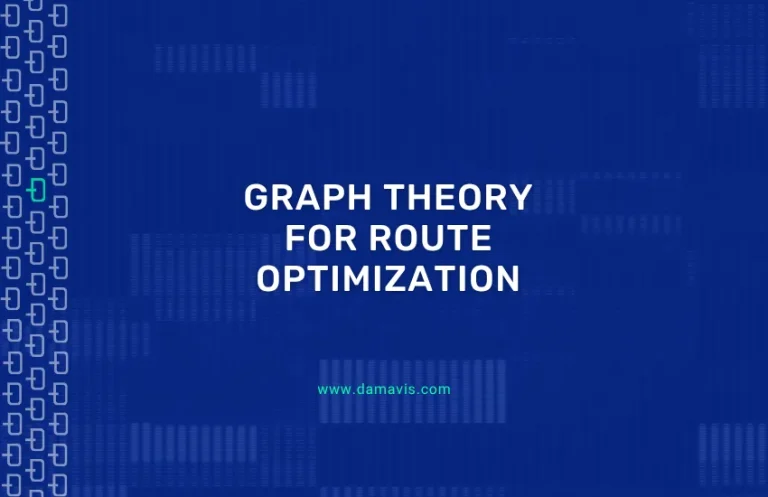 GRAPH THEORY FOR ROUTE OPTIMIZATION

www.damavis.com